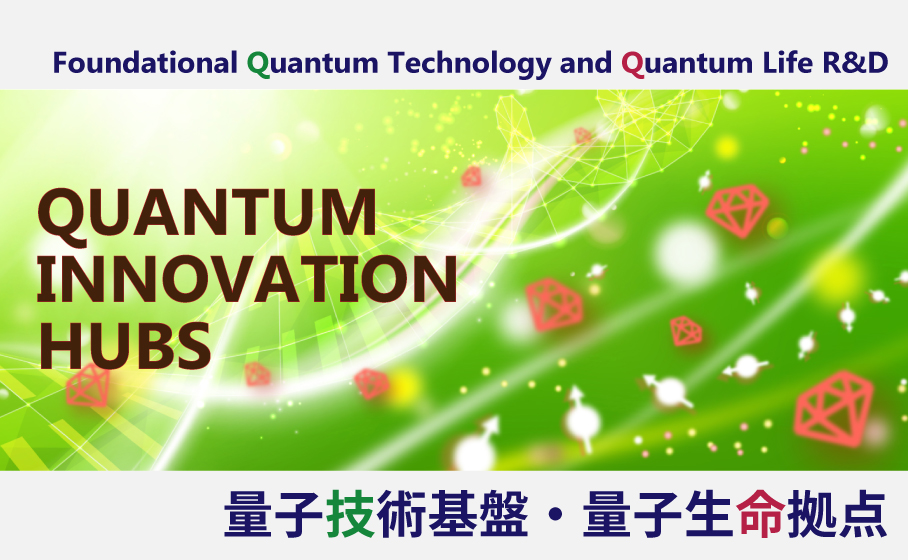 Foundational Quantum Technology and Quantum Life R&D

QUANTUM INNOVATION HUBS

量子技術基盤・量子生命拠点